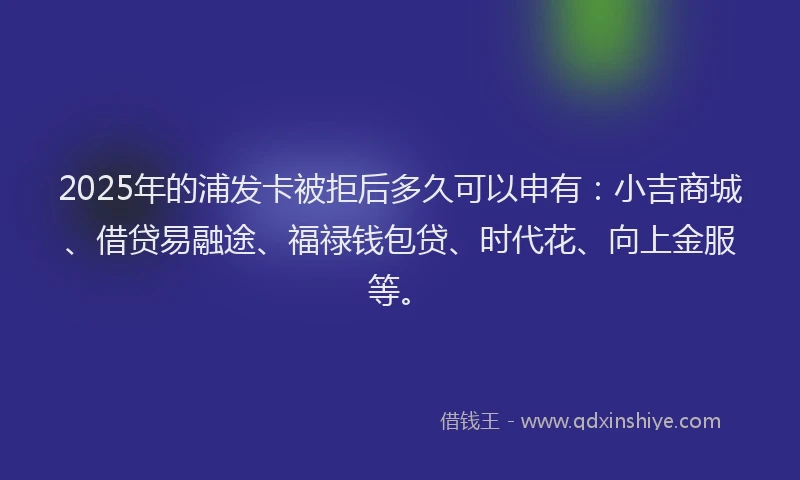 2025年的浦发卡被拒后多久可以申有：小吉商城、借贷易融途、福禄钱包贷、时代花、向上金服等。

借钱王 - www.qdxinshiye.com